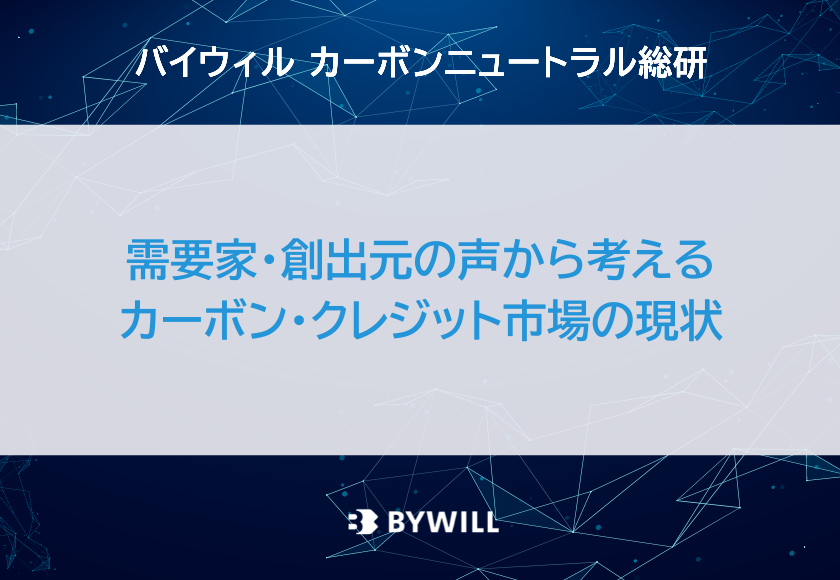 バイウィル カーボンニュートラル総研

需要家・創出元の声から考える
カーボン・クレジット市場の現状

BYWILL